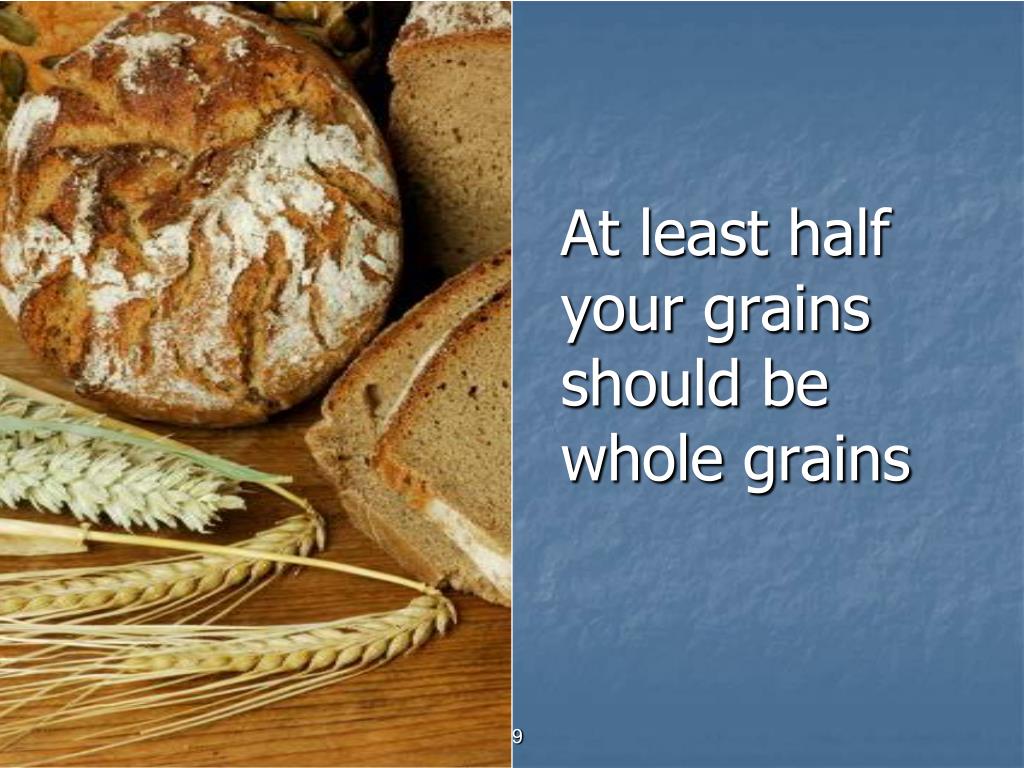 At least half your grains should be whole grains

9